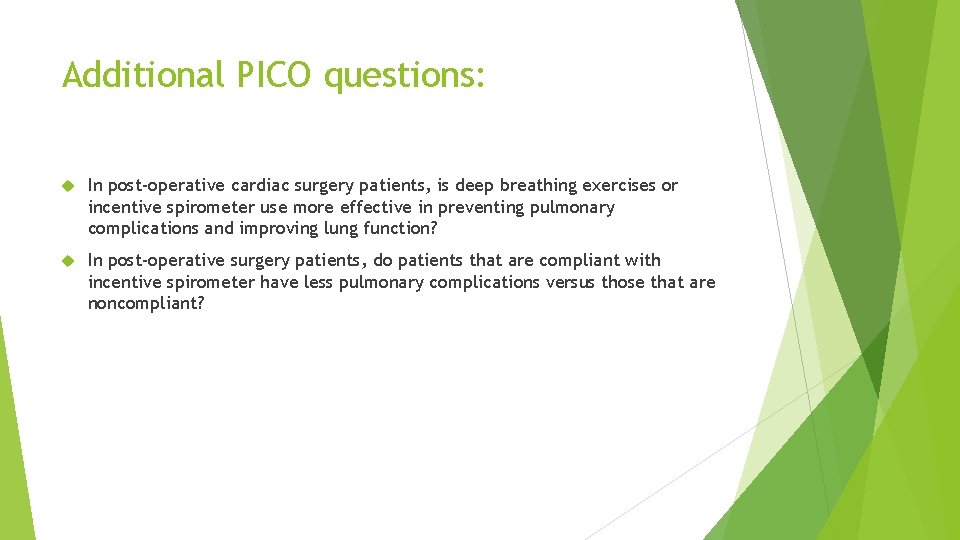 Additional PICO questions:

In post-operative cardiac surgery patients, is deep breathing exercises or incentive spirometer use more effective in preventing pulmonary complications and improving lung function?

In post-operative surgery patients, do patients that are compliant with incentive spirometer have less pulmonary complications versus those that are noncompliant?